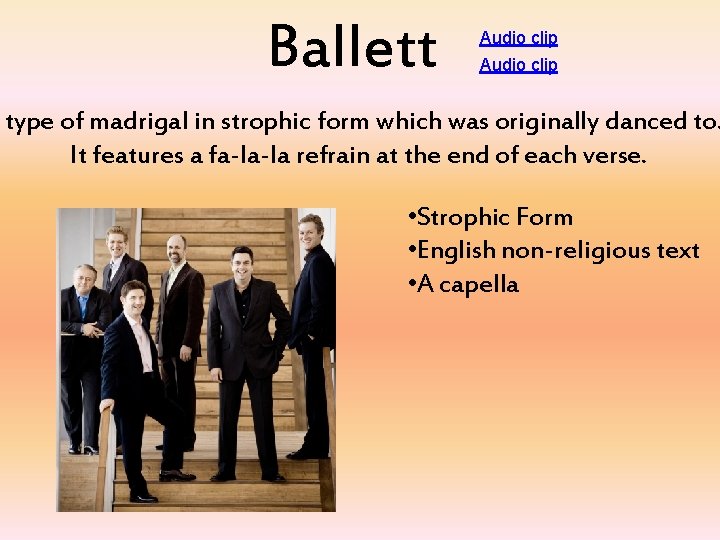 Ballett

Audio clip
Audio clip

type of madrigal in strophic form which was originally danced to. It features a fa-la-la refrain at the end of each verse.

•Strophic Form
•English non-religious text
•A capella